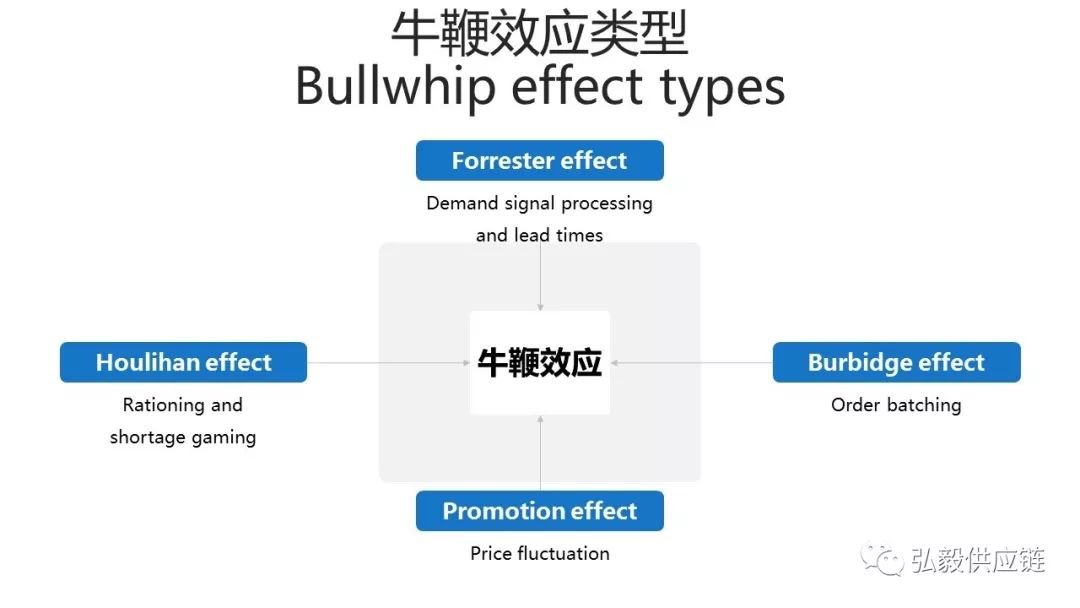 牛鞭效应类型
Bullwhip effect types

Forrester effect
Demand signal processing and lead times

Houlihan effect
Rationing and shortage gaming

牛鞭效应

Burbidge effect
Order batching

Promotion effect
Price fluctuation

弘毅供应链